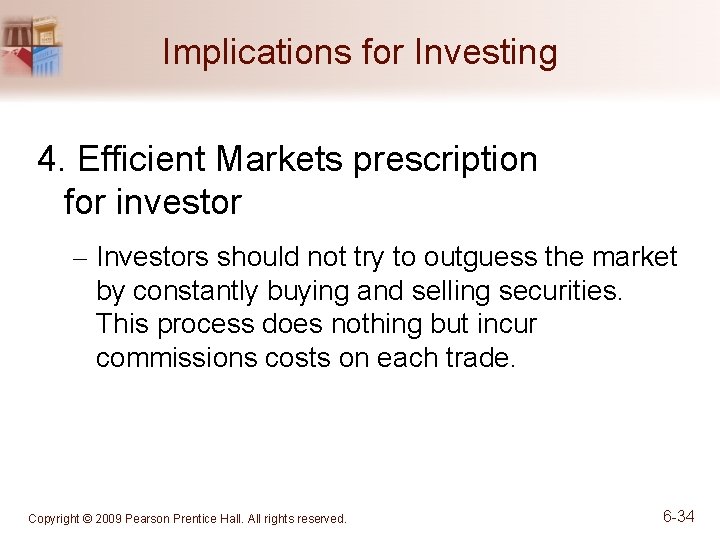 Implications for Investing

4. Efficient Markets prescription for investor

– Investors should not try to outguess the market by constantly buying and selling securities. This process does nothing but incur commissions costs on each trade.

Copyright © 2009 Pearson Prentice Hall. All rights reserved.

6-34